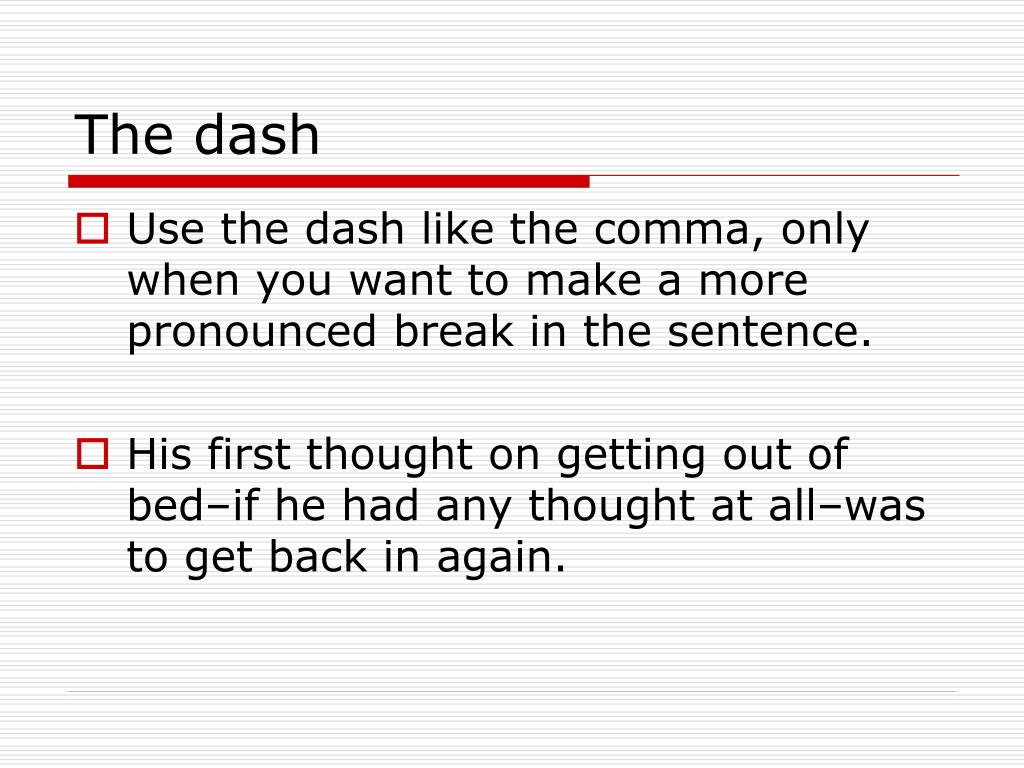 The dash

Use the dash like the comma, only when you want to make a more pronounced break in the sentence.

His first thought on getting out of bed–if he had any thought at all–was to get back in again.